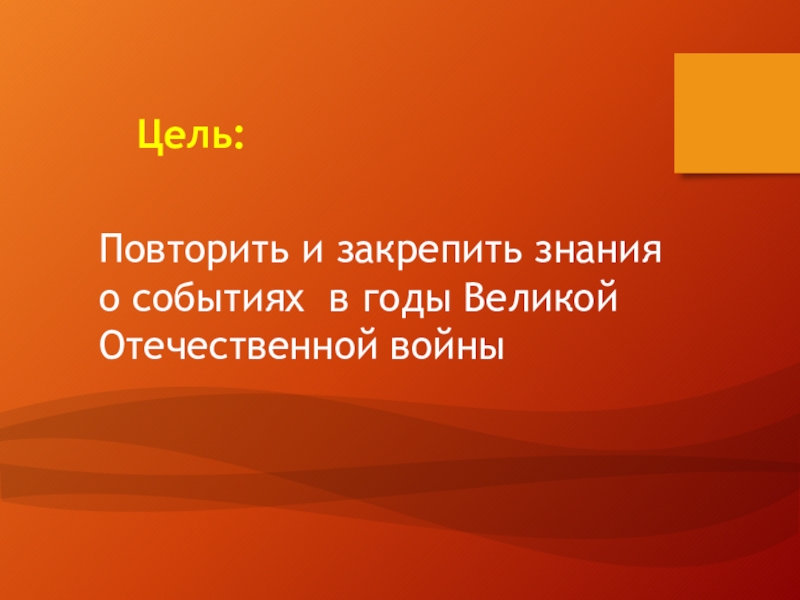 Цель:

Повторить и закрепить знания о событиях в годы Великой Отечественной войны